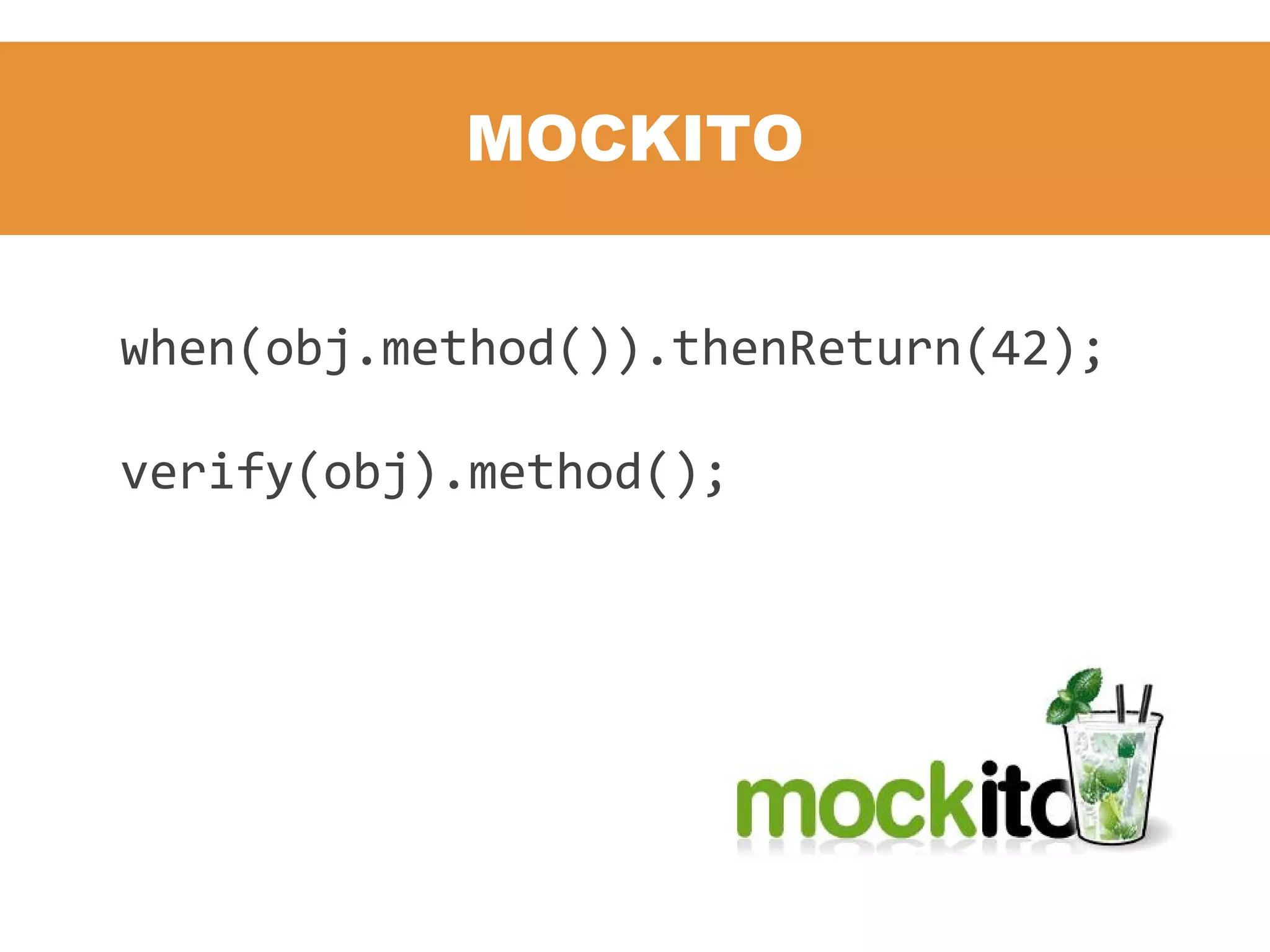 MOCKITO

when(obj.method()).thenReturn(42);

verify(obj).method();

mockito